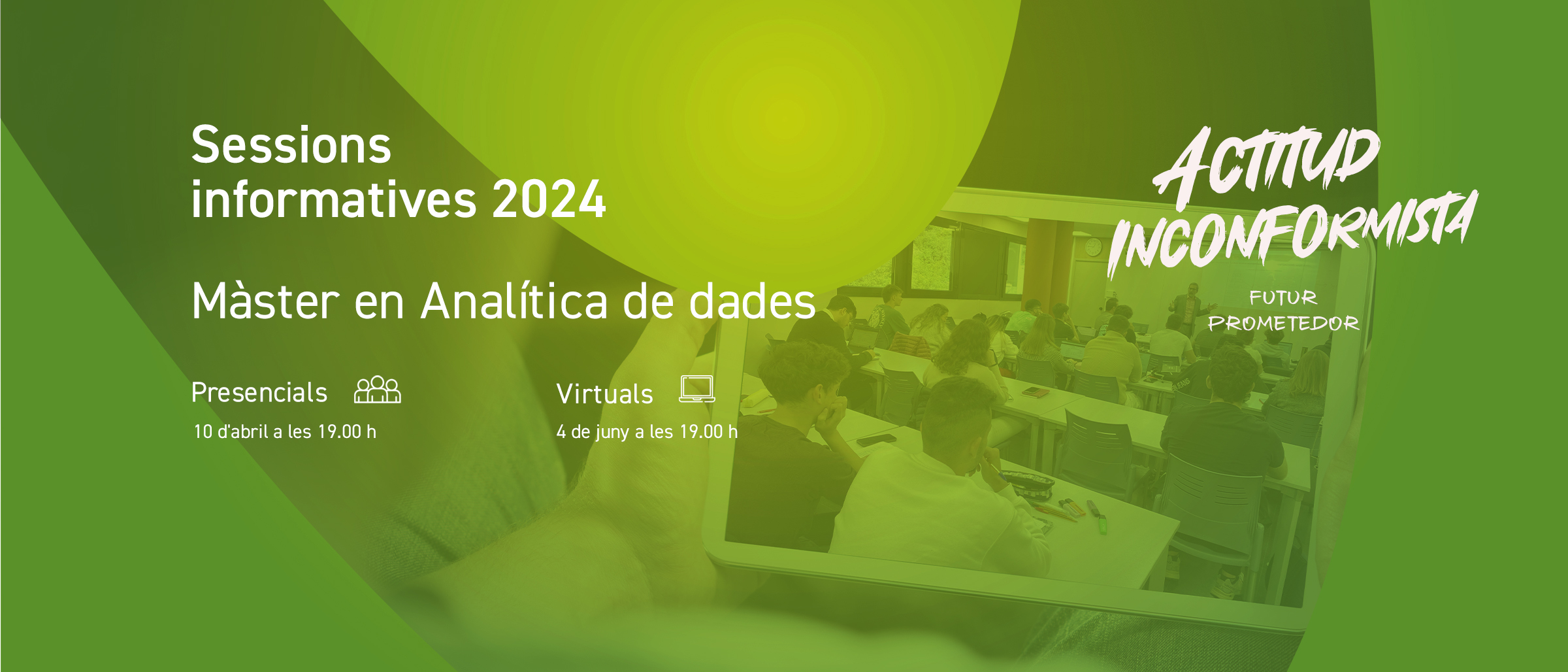 Sessions informatives 2024

Màster en Analítica de dades

Presencials

10 d'abril a les 19.00 h

Virtuals

4 de juny a les 19.00 h

ACTITUD INCONFORMISTA

FUTUR PROMETEDOR